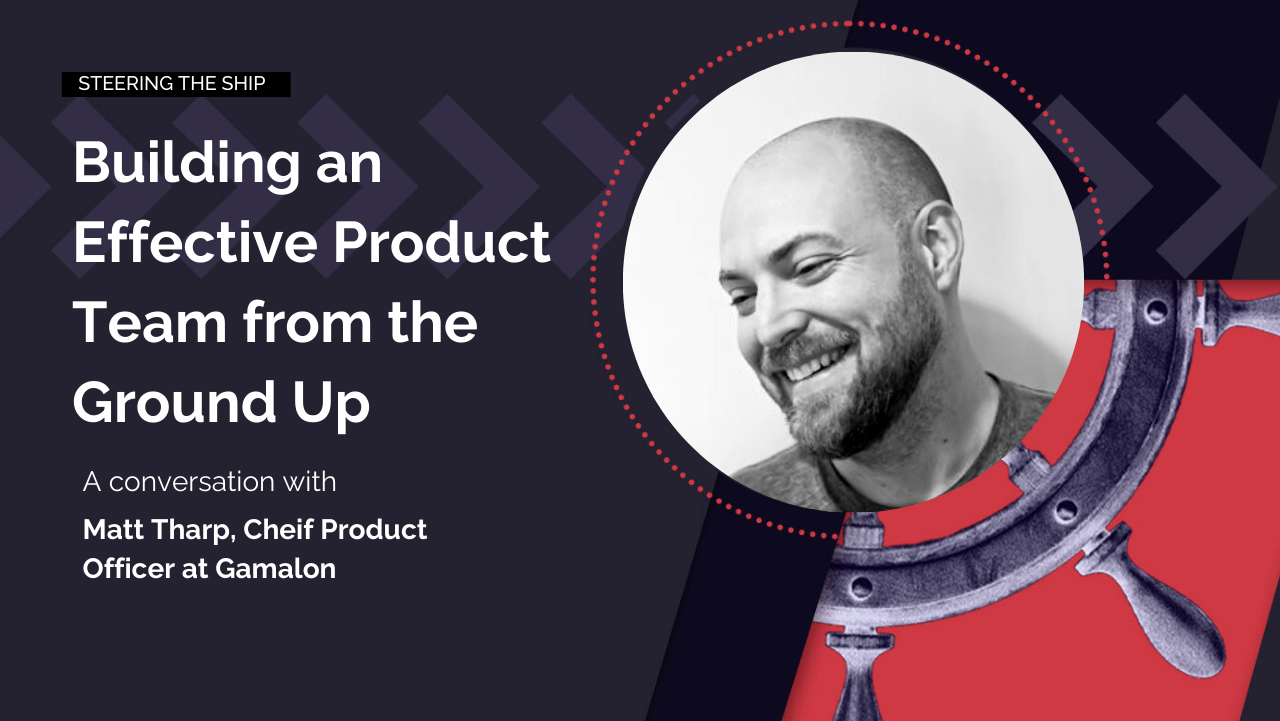 STEERING THE SHIP

Building an Effective Product Team from the Ground Up

A conversation with

Matt Tharp, Cheif Product Officer at Gamalon